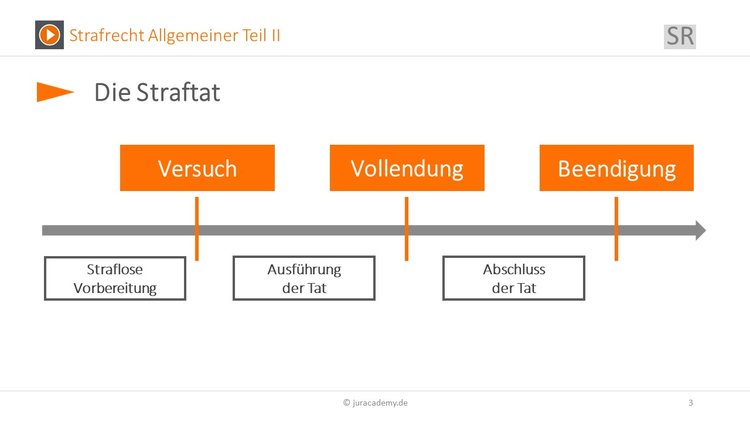 Strafrecht Allgemeiner Teil II

SR

Die Straftat

Versuch

Vollendung

Beendigung

Straflose Vorbereitung

Ausführung der Tat

Abschluss der Tat

© juracademy.de

3